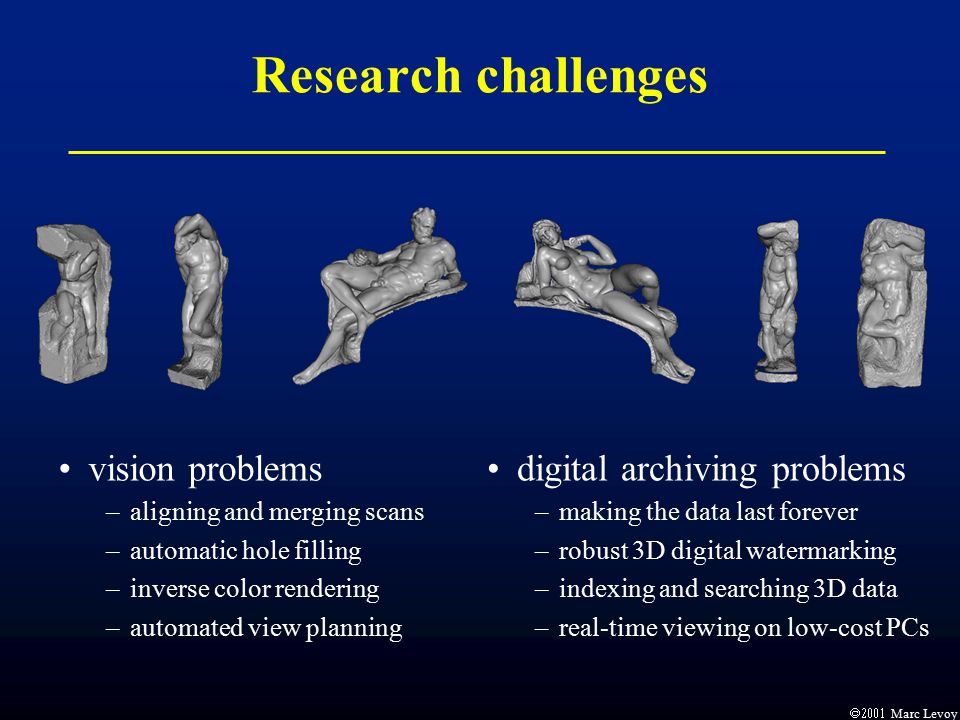 Research challenges

• vision problems
– aligning and merging scans
– automatic hole filling
– inverse color rendering
– automated view planning

• digital archiving problems
– making the data last forever
– robust 3D digital watermarking
– indexing and searching 3D data
– real-time viewing on low-cost PCs

©2001 Marc Levoy